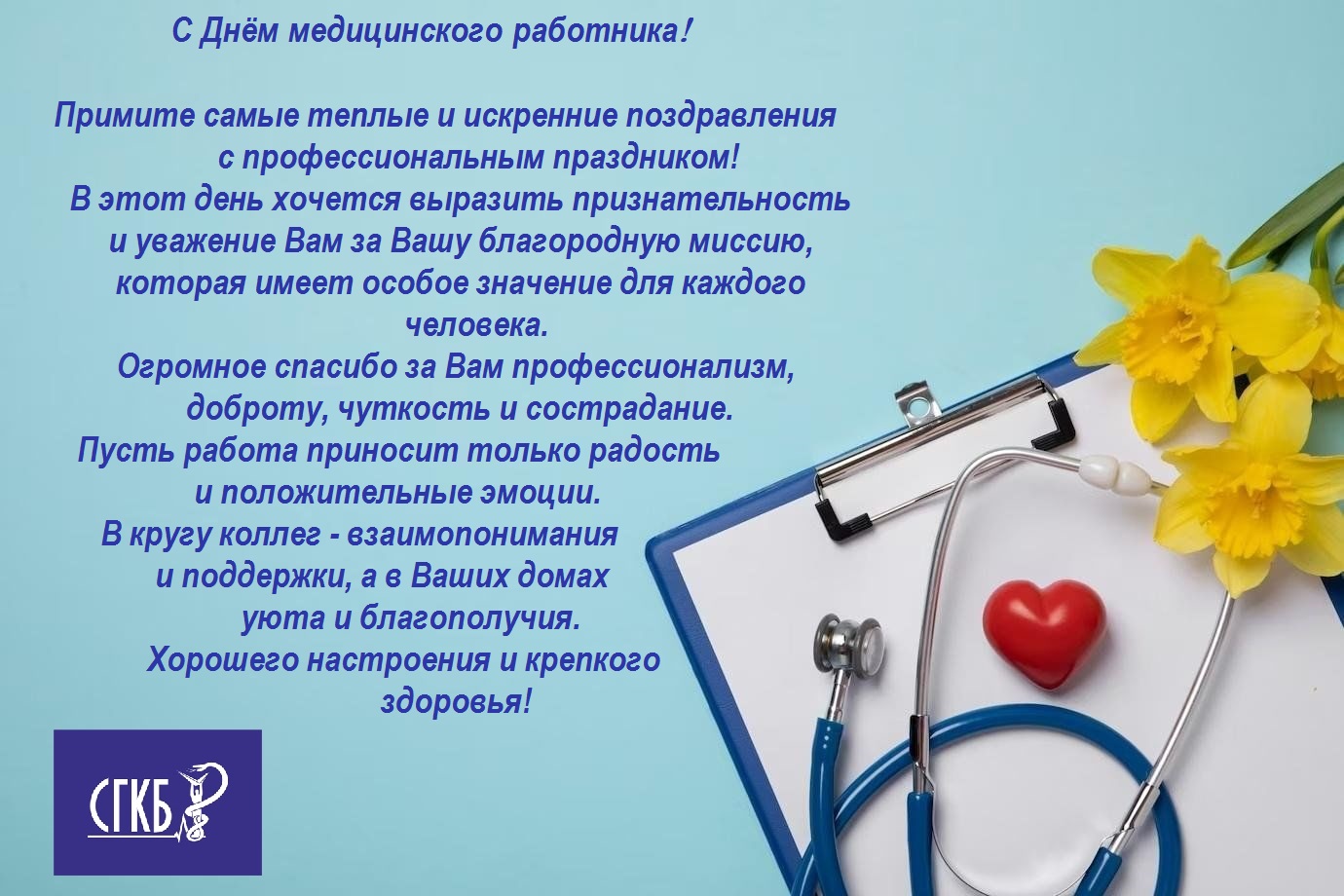 С Днём медицинского работника!

Примите самые теплые и искренние поздравления с профессиональным праздником!
В этот день хочется выразить признательность и уважение Вам за Вашу благородную миссию, которая имеет особое значение для каждого человека.
Огромное спасибо за Вам профессионализм, доброту, чуткость и сострадание.
Пусть работа приносит только радость и положительные эмоции.
В кругу коллег - взаимопонимания и поддержки, а в Ваших домах уюта и благополучия.
Хорошего настроения и крепкого здоровья!

СГКБ